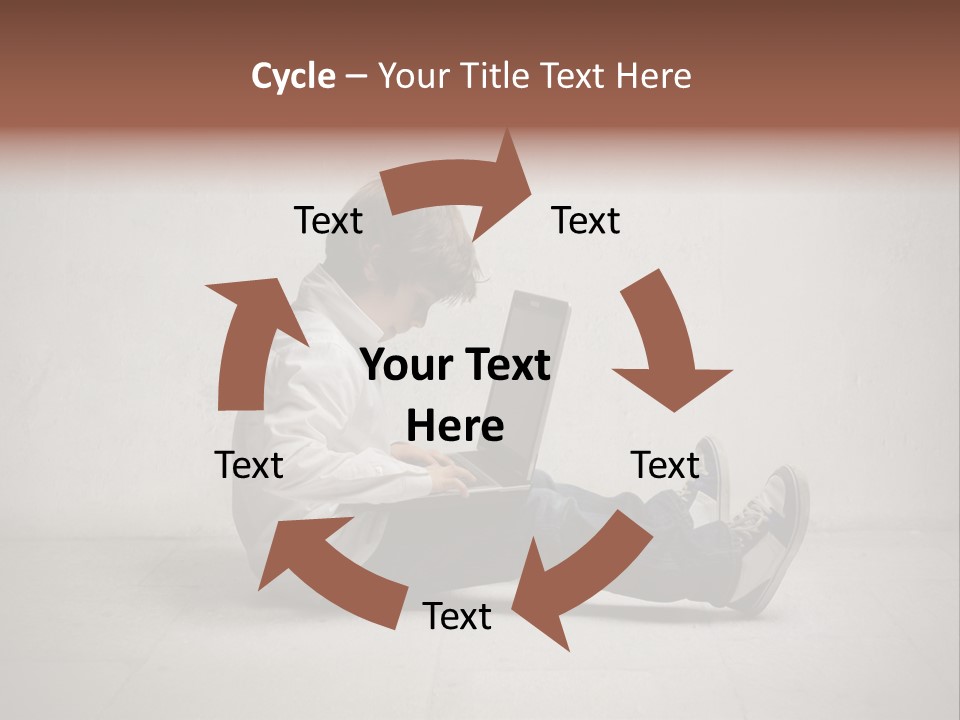 Cycle – Your Title Text Here

Text

Text

Your Text Here

Text

Text

Text